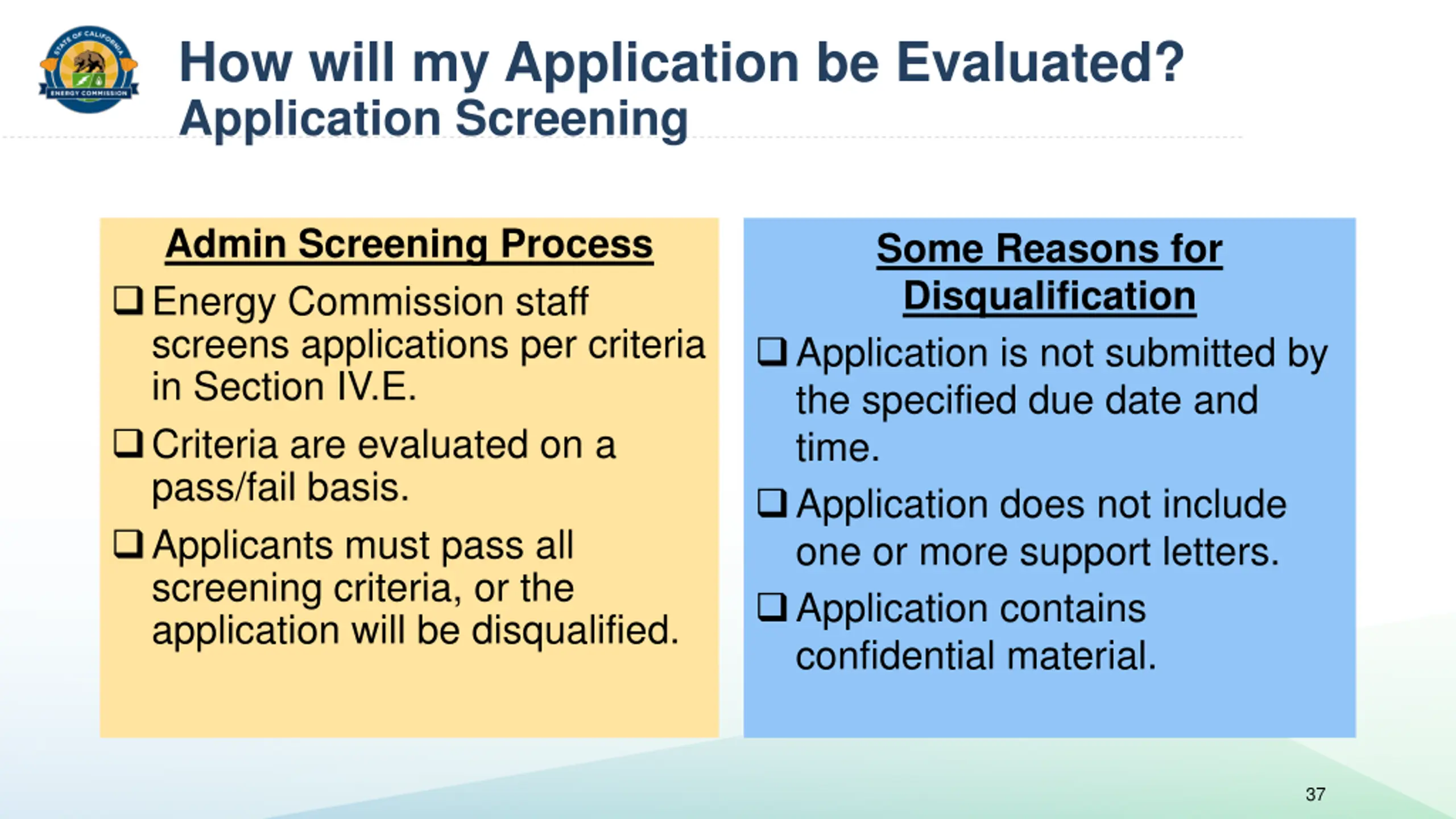 STATE OF CALIFORNIA
ENERGY COMMISSION

How will my Application be Evaluated?
Application Screening

Admin Screening Process

❑ Energy Commission staff screens applications per criteria in Section IV.E.

❑ Criteria are evaluated on a pass/fail basis.

❑ Applicants must pass all screening criteria, or the application will be disqualified.

Some Reasons for Disqualification

❑ Application is not submitted by the specified due date and time.

❑ Application does not include one or more support letters.

❑ Application contains confidential material.

37